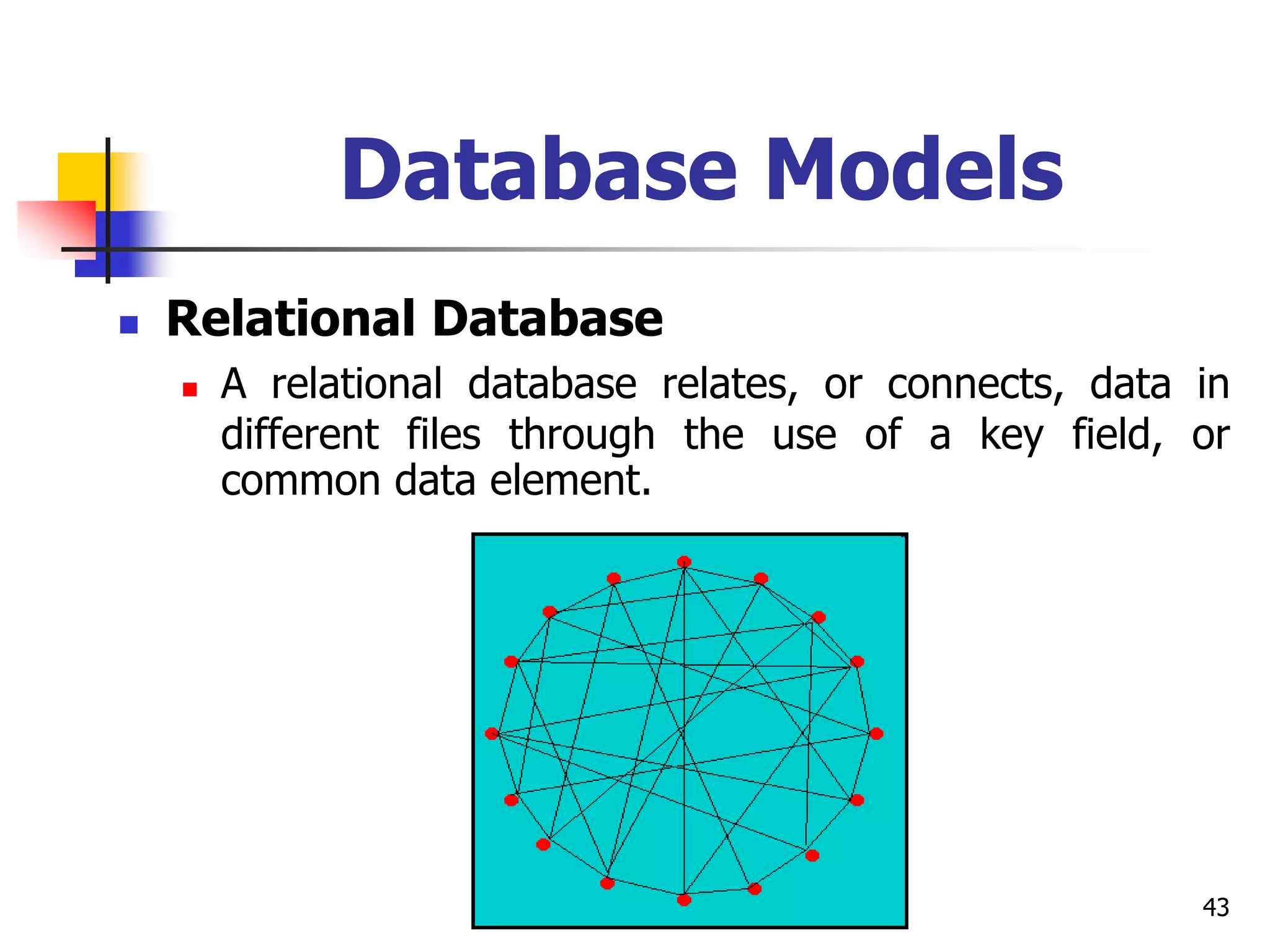 Database Models

Relational Database

A relational database relates, or connects, data in different files through the use of a key field, or common data element.

43